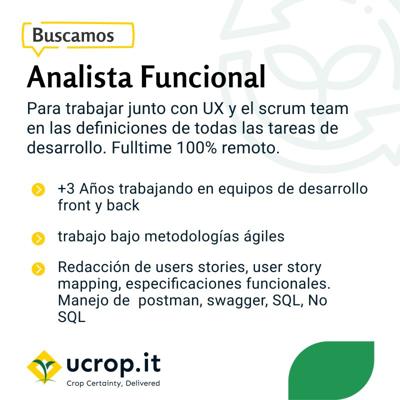 Buscamos

Analista Funcional

Para trabajar junto con UX y el scrum team en las definiciones de todas las tareas de desarrollo. Fulltime 100% remoto.

+3 Años trabajando en equipos de desarrollo front y back

trabajo bajo metodologías ágiles

Redacción de users stories, user story mapping, especificaciones funcionales. Manejo de postman, swagger, SQL, No SQL

ucrop.it
Crop Certainty, Delivered